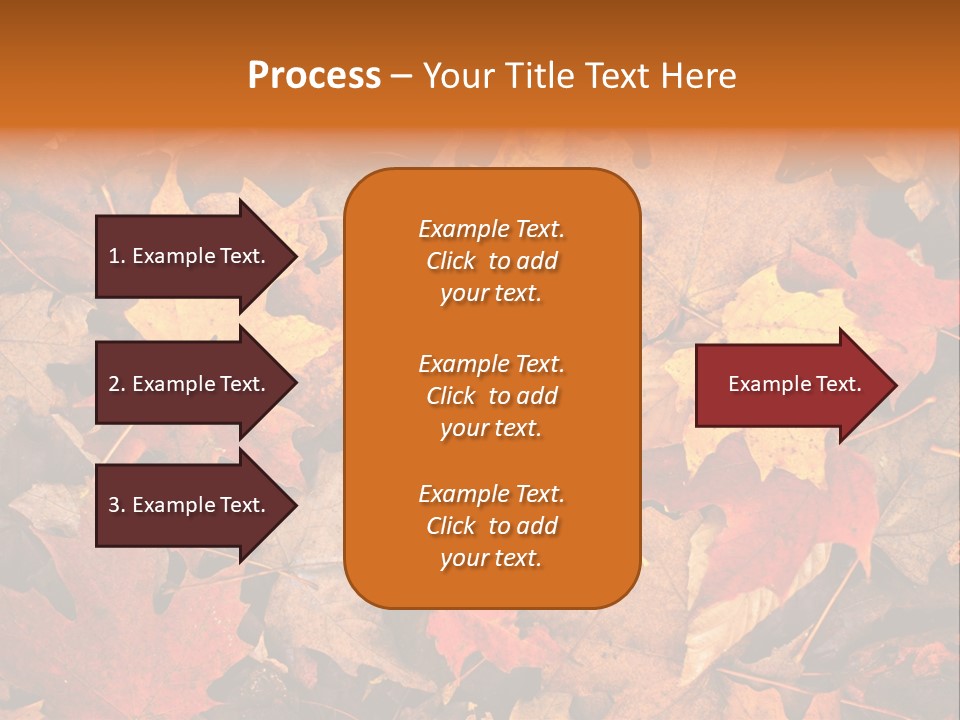 Process – Your Title Text Here

1. Example Text.

2. Example Text.

3. Example Text.

Example Text. Click to add your text.

Example Text. Click to add your text.

Example Text. Click to add your text.

Example Text.